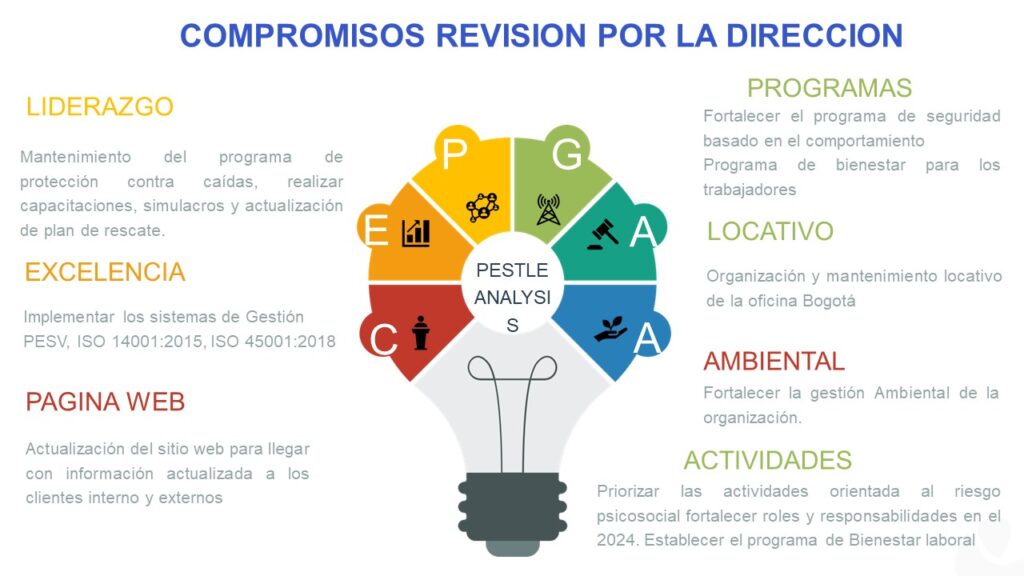 COMPROMISOS REVISION POR LA DIRECCION

LIDERAZGO

Mantenimiento del programa de protección contra caídas, realizar capacitaciones, simulacros y actualización de plan de rescate.

EXCELENCIA

Implementar los sistemas de Gestión PESV, ISO 14001:2015, ISO 45001:2018

PAGINA WEB

Actualización del sitio web para llegar con información actualizada a los clientes interno y externos

P G E A C A

PESTLE ANALYSIS

PROGRAMAS

Fortalecer el programa de seguridad basado en el comportamiento
Programa de bienestar para los trabajadores

LOCATIVO

Organización y mantenimiento locativo de la oficina Bogotá

AMBIENTAL

Fortalecer la gestión Ambiental de la organización.

ACTIVIDADES

Priorizar las actividades orientada al riesgo psicosocial fortalecer roles y responsabilidades en el 2024. Establecer el programa de Bienestar laboral